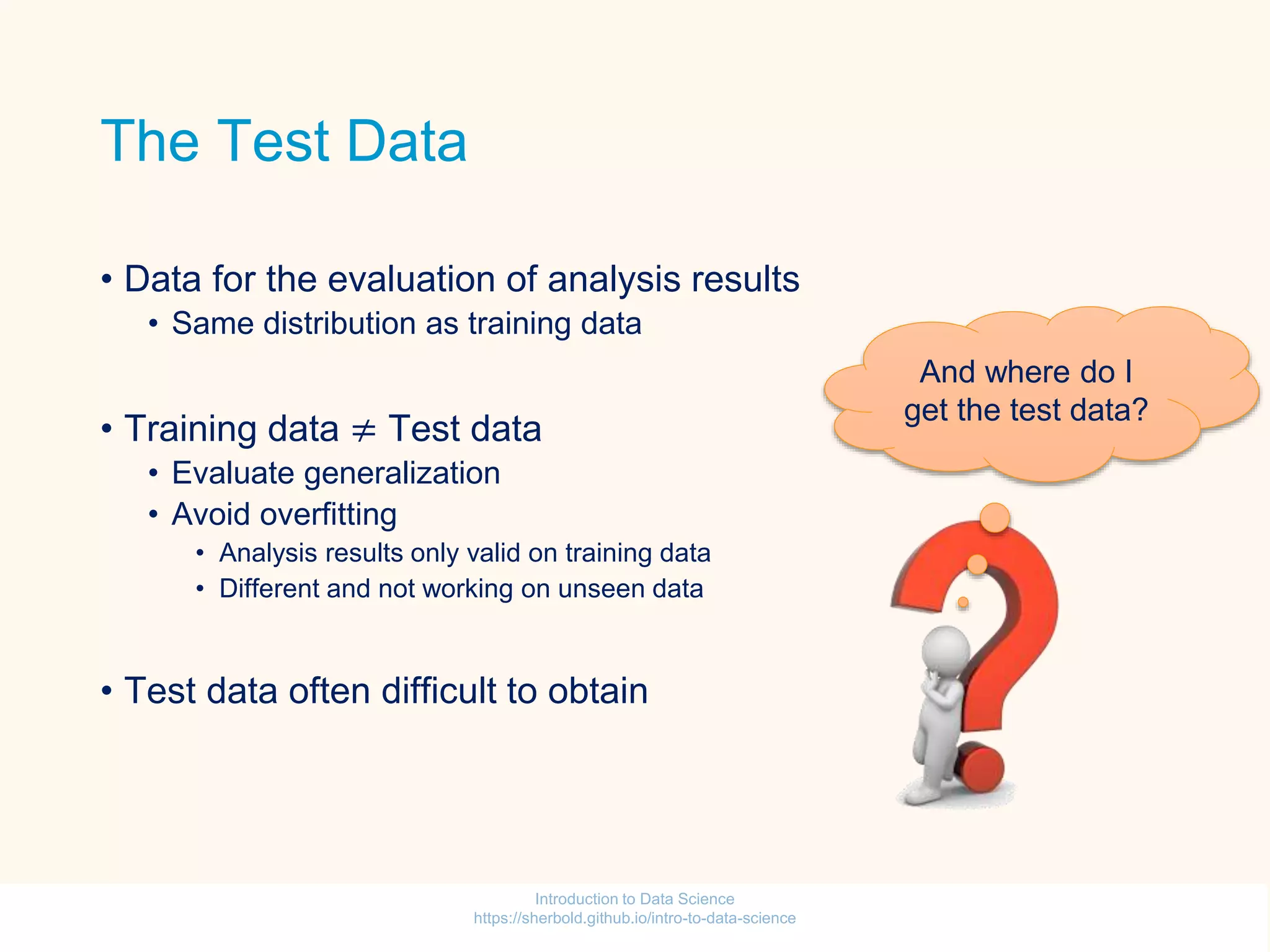 The Test Data

• Data for the evaluation of analysis results
  • Same distribution as training data

• Training data $\neq$ Test data
  • Evaluate generalization
  • Avoid overfitting
    • Analysis results only valid on training data
    • Different and not working on unseen data

• Test data often difficult to obtain

And where do I get the test data?

Introduction to Data Science
https://sherbold.github.io/intro-to-data-science